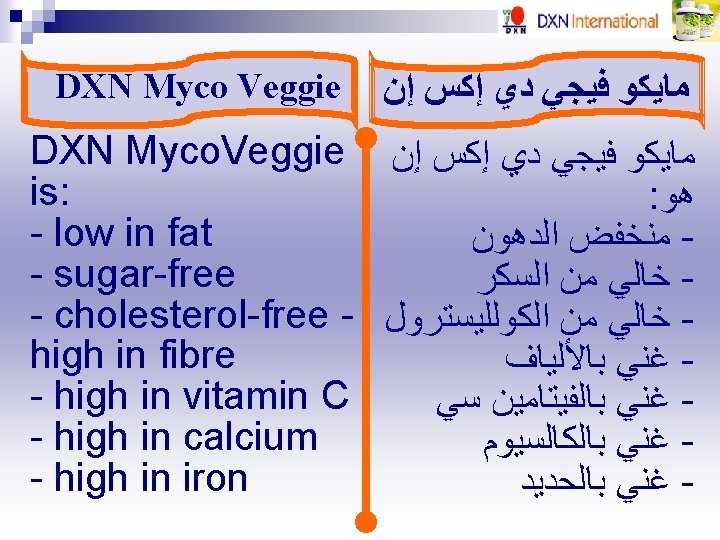 DXN DXN International

DXN Myco Veggie

DXN MycoVeggie is:
- low in fat
- sugar-free
- cholesterol-free - high in fibre
- high in vitamin C
- high in calcium
- high in iron

مايكو فيجي دي إكس إن

مايكو فيجي دي إكس إن هو:
- منخفض الدهون
- خالي من السكر
- خالي من الكولليسترول
- غني بالألياف
- غني بالفيتامين سي
- غني بالكالسيوم
- غني بالحديد